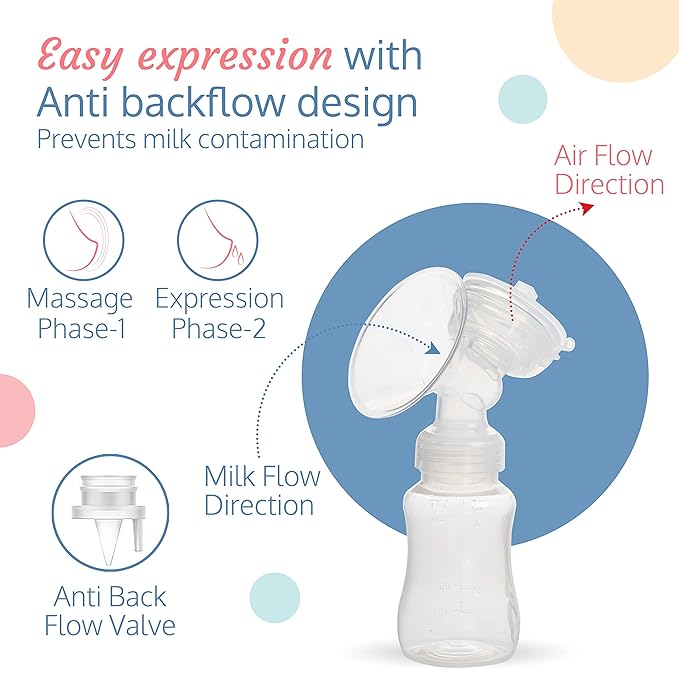 Easy expression with Anti backflow design
Prevents milk contamination

Air Flow Direction

Massage Phase-1

Expression Phase-2

Milk Flow Direction

Anti Back Flow Valve